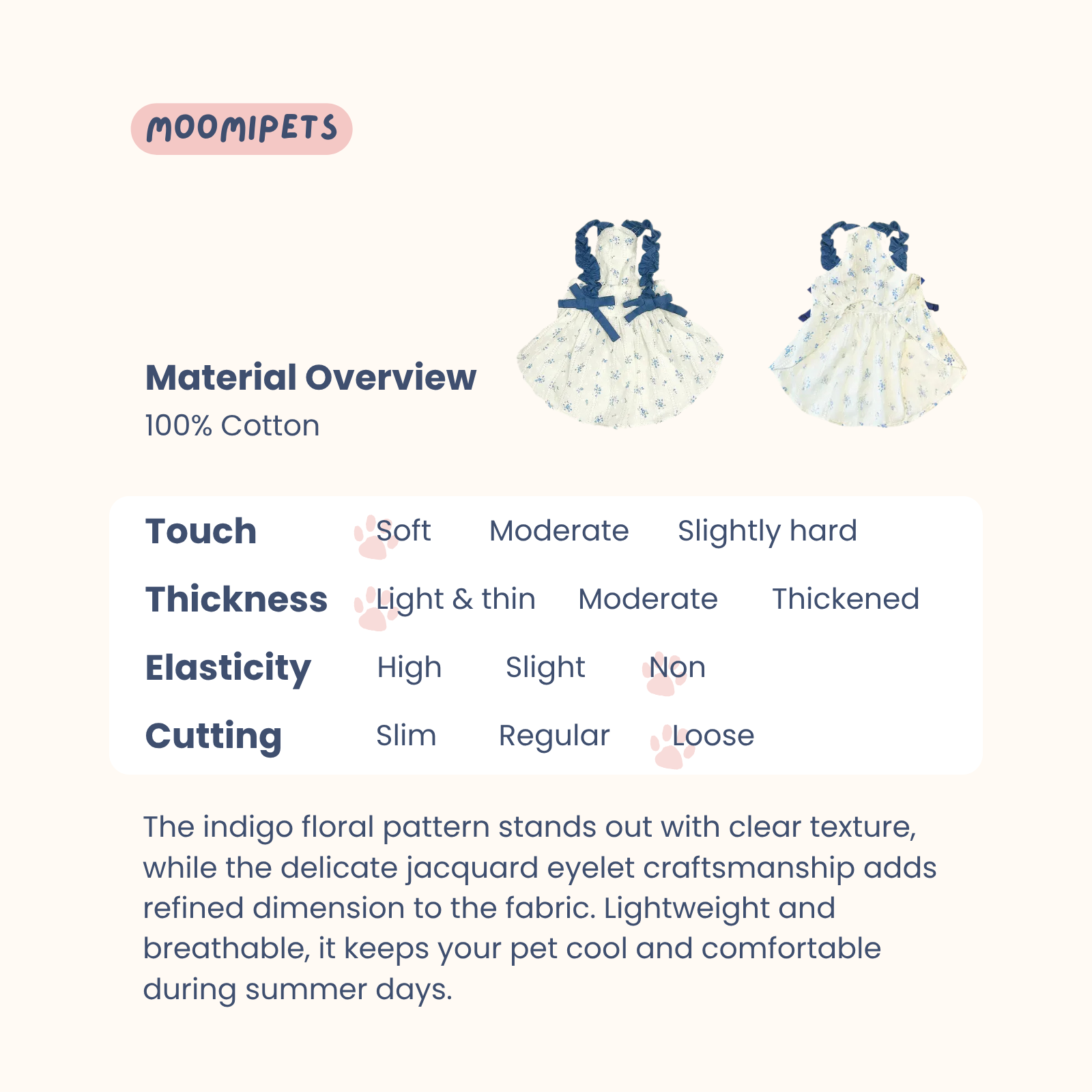 MOOMIPETS

Material Overview
100% Cotton

| Touch | Soft | Moderate | Slightly hard |
|---|---|---|---|
| Thickness | Light & thin | Moderate | Thickened |
| Elasticity | High | Slight | Non |
| Cutting | Slim | Regular | Loose |

The indigo floral pattern stands out with clear texture, while the delicate jacquard eyelet craftsmanship adds refined dimension to the fabric. Lightweight and breathable, it keeps your pet cool and comfortable during summer days.